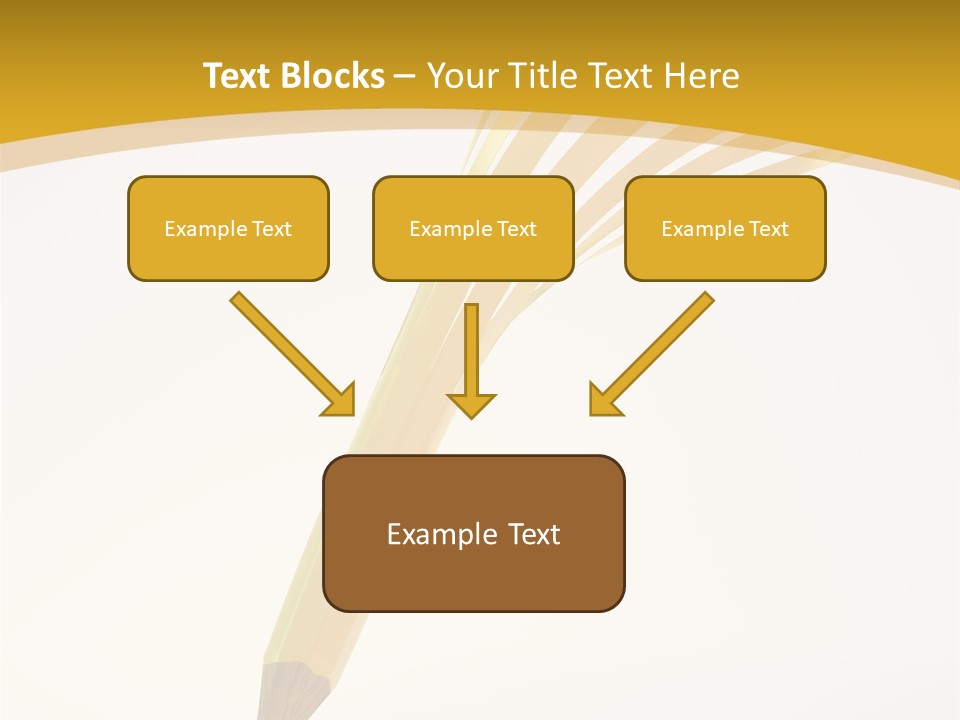 Text Blocks – Your Title Text Here

Example Text

Example Text

Example Text

Example Text